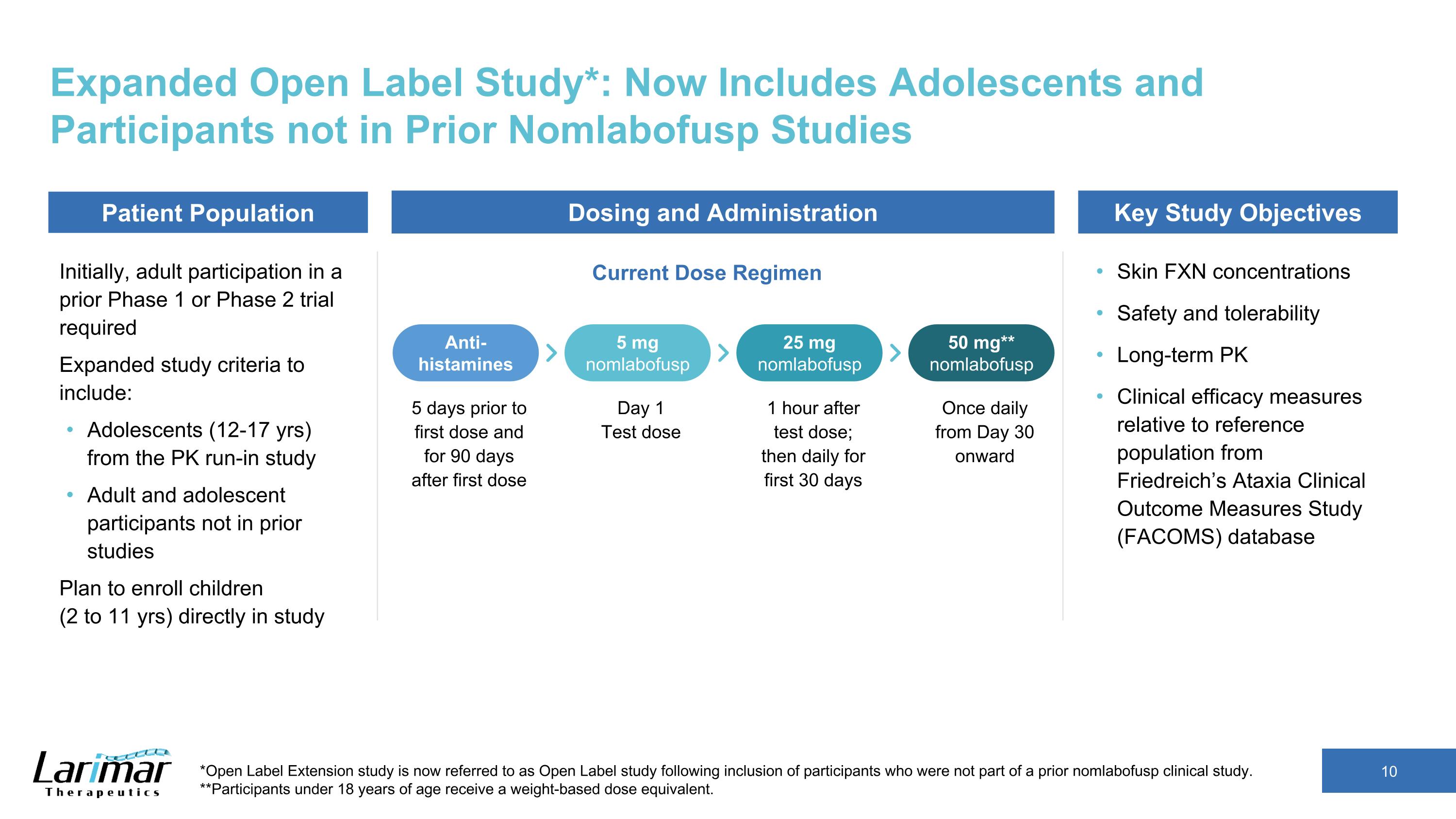 Expanded Open Label Study*: Now Includes Adolescents and Participants not in Prior Nomlabofusp Studies

Patient Population

Initially, adult participation in a prior Phase 1 or Phase 2 trial required

Expanded study criteria to include:

• Adolescents (12-17 yrs) from the PK run-in study

• Adult and adolescent participants not in prior studies

Plan to enroll children (2 to 11 yrs) directly in study

Dosing and Administration

Current Dose Regimen

Anti-histamines

5 days prior to first dose and for 90 days after first dose

5 mg nomlabofusp

Day 1 Test dose

25 mg nomlabofusp

1 hour after test dose; then daily for first 30 days

50 mg** nomlabofusp

Once daily from Day 30 onward

Key Study Objectives

• Skin FXN concentrations

• Safety and tolerability

• Long-term PK

• Clinical efficacy measures relative to reference population from Friedreich's Ataxia Clinical Outcome Measures Study (FACOMS) database

Larimar Therapeutics

*Open Label Extension study is now referred to as Open Label study following inclusion of participants who were not part of a prior nomlabofusp clinical study.
**Participants under 18 years of age receive a weight-based dose equivalent.

10